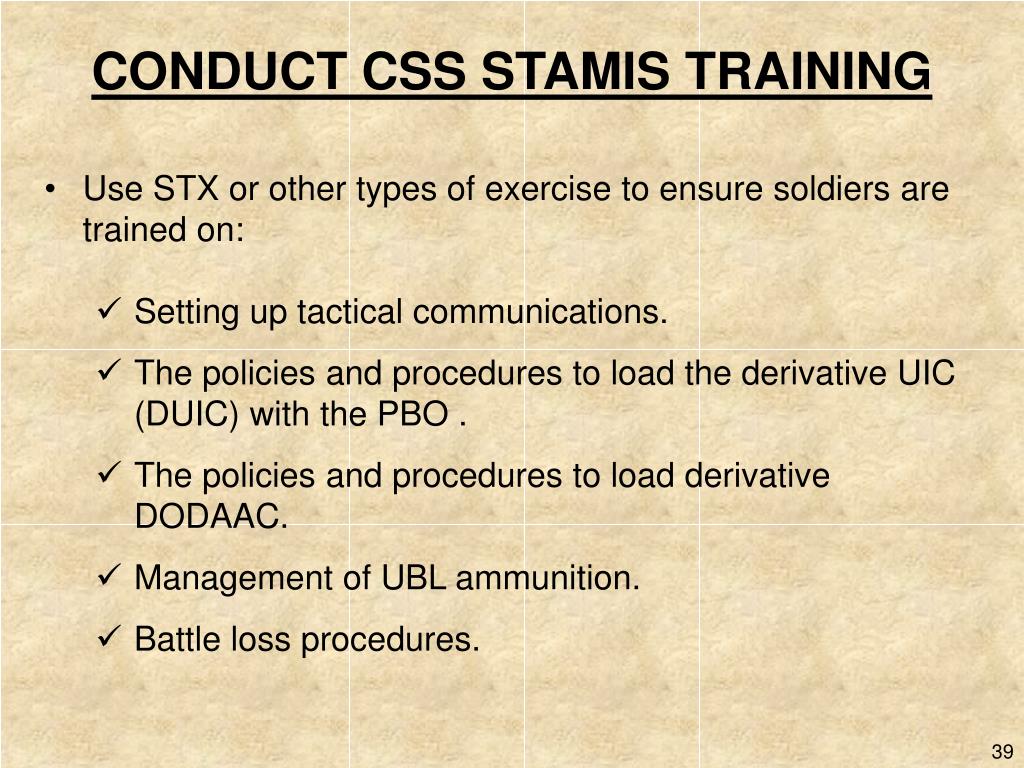 CONDUCT CSS STAMIS TRAINING

• Use STX or other types of exercise to ensure soldiers are trained on:

✓ Setting up tactical communications.

✓ The policies and procedures to load the derivative UIC (DUIC) with the PBO .

✓ The policies and procedures to load derivative DODAAC.

✓ Management of UBL ammunition.

✓ Battle loss procedures.

39